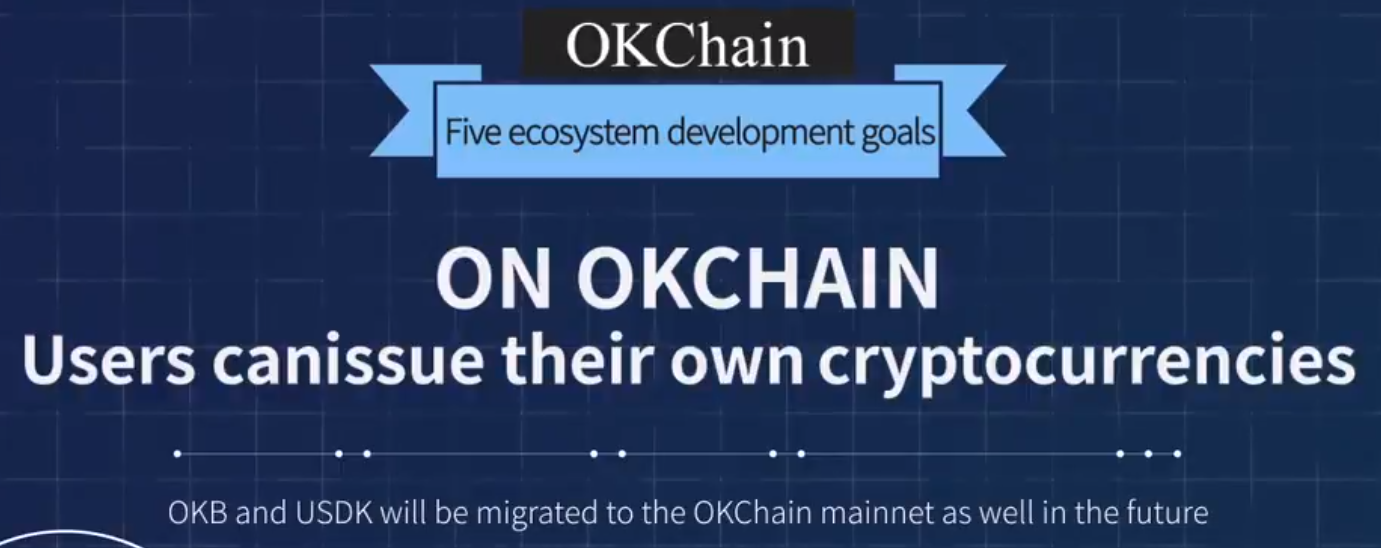 OKChain

Five ecosystem development goals

ON OKCHAIN
Users canissue their own cryptocurrencies

OKB and USDK will be migrated to the OKChain mainnet as well in the future